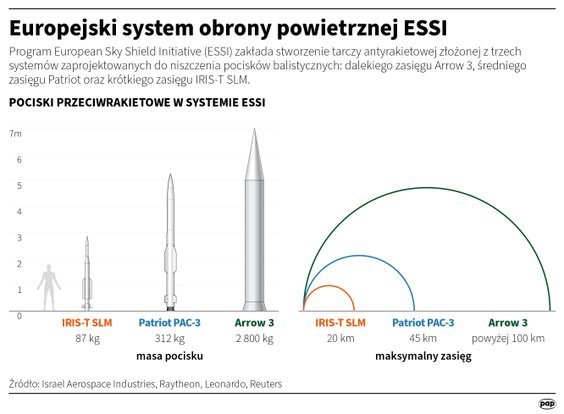 Europejski system obrony powietrznej ESSI

Program European Sky Shield Initiative (ESSI) zakłada stworzenie tarczy antyrakietowej złożonej z trzech systemów zaprojektowanych do niszczenia pocisków balistycznych: dalekiego zasięgu Arrow 3, średniego zasięgu Patriot oraz krótkiego zasięgu IRIS-T SLM.

POCISKI PRZECIWRAKIETOWE W SYSTEMIE ESSI

7m
6
5
4
3
2
1
0

IRIS-T SLM
87 kg

Patriot PAC-3
312 kg

Arrow 3
2 800 kg

masa pocisku

IRIS-T SLM
20 km

Patriot PAC-3
45 km

Arrow 3
powyżej 100 km

maksymalny zasięg

Źródło: Israel Aerospace Industries, Raytheon, Leonardo, Reuters

pap